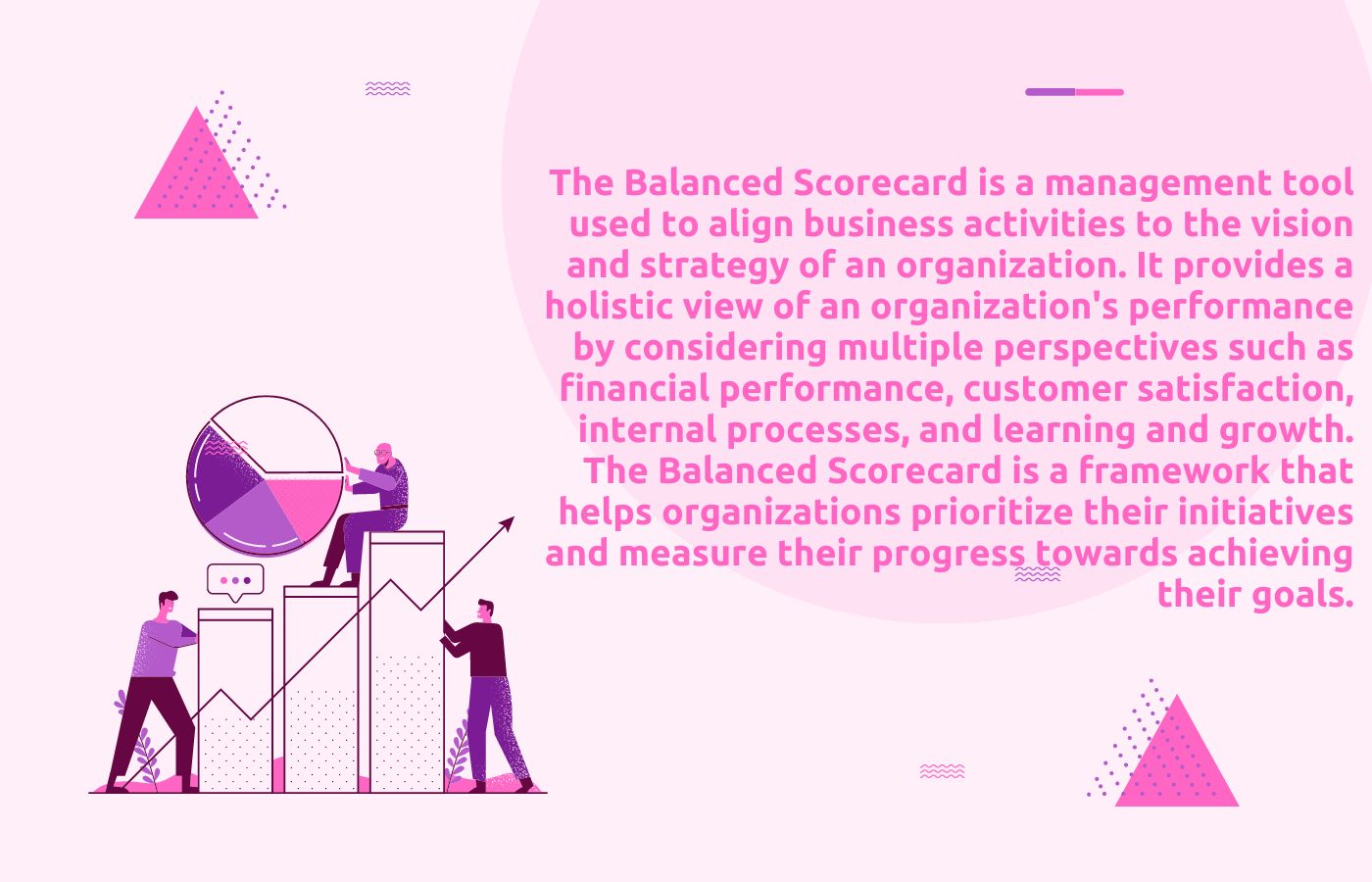 The Balanced Scorecard is a management tool used to align business activities to the vision and strategy of an organization. It provides a holistic view of an organization's performance by considering multiple perspectives such as financial performance, customer satisfaction, internal processes, and learning and growth. The Balanced Scorecard is a framework that helps organizations prioritize their initiatives and measure their progress towards achieving their goals.